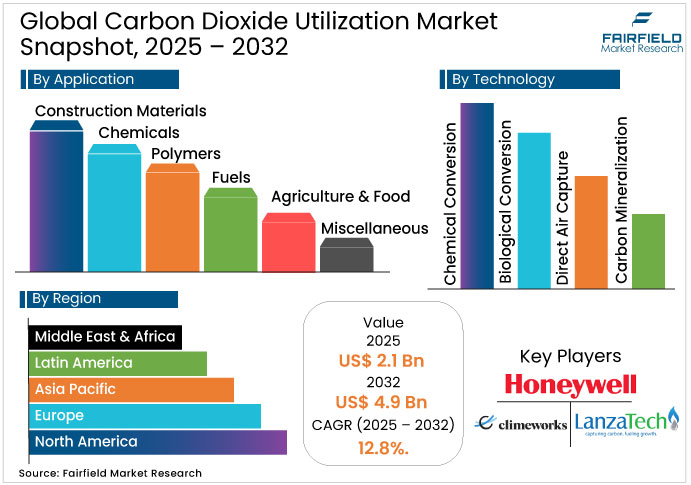 Global Carbon Dioxide Utilization Market Snapshot, 2025 – 2032

FAIRFIELD Market Research

By Application

Construction Materials
Chemicals
Polymers
Fuels
Agriculture & Food
Miscellaneous

By Technology

Chemical Conversion
Biological Conversion
Direct Air Capture
Carbon Mineralization

By Region

Middle East & Africa
Latin America
Asia Pacific
Europe
North America

Value
2025
US$ 2.1 Bn
2032
US$ 4.9 Bn
CAGR (2025 – 2032)
12.8%.

Key Players

Honeywell
climeworks
LanzaTech
capturing carbon. fueling growth

Source: Fairfield Market Research